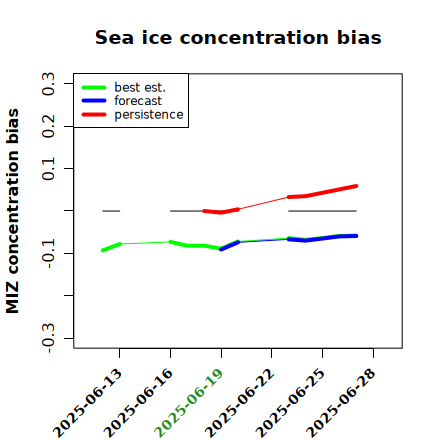 Sea ice concentration bias

best est.
forecast
persistence

MIZ concentration bias

0.3
0.2
0.1
-0.1
-0.3

2025-06-13
2025-06-16
2025-06-19
2025-06-22
2025-06-25
2025-06-28